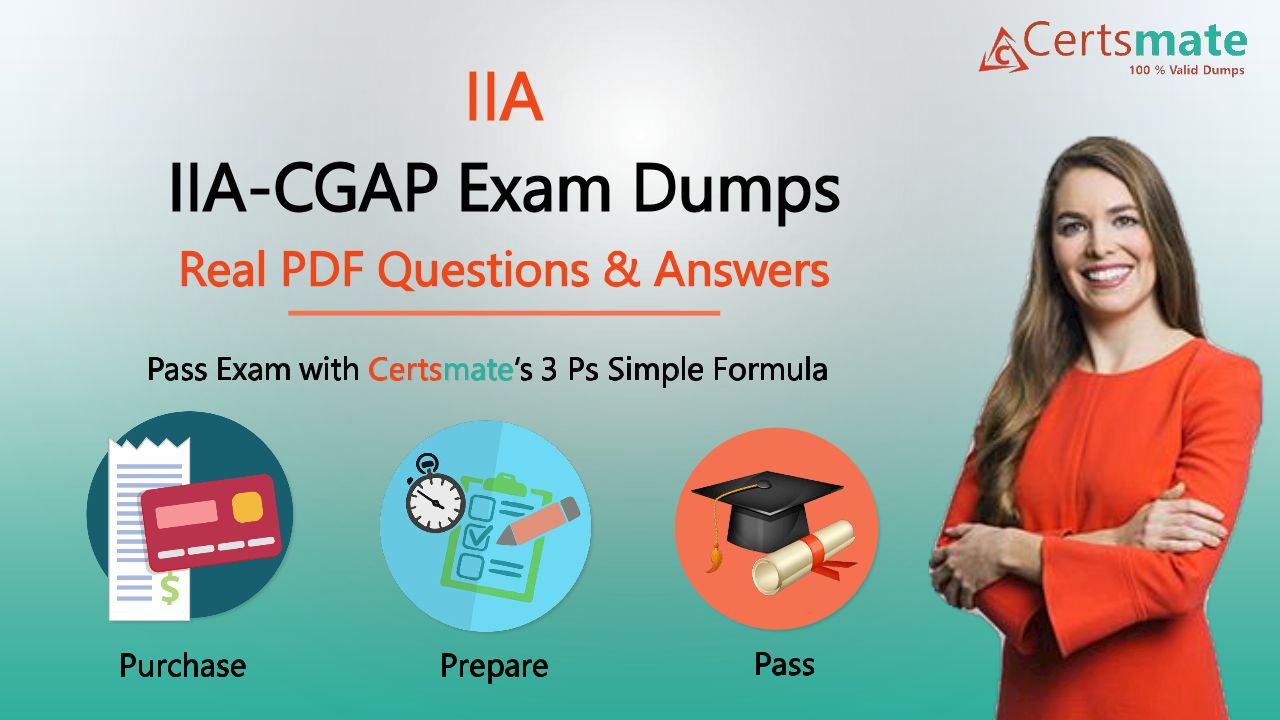 Certsmate
100 % Valid Dumps

IIA

IIA-CGAP Exam Dumps

Real PDF Questions & Answers

Pass Exam with Certsmate's 3 Ps Simple Formula

$

Purchase

Prepare

Pass